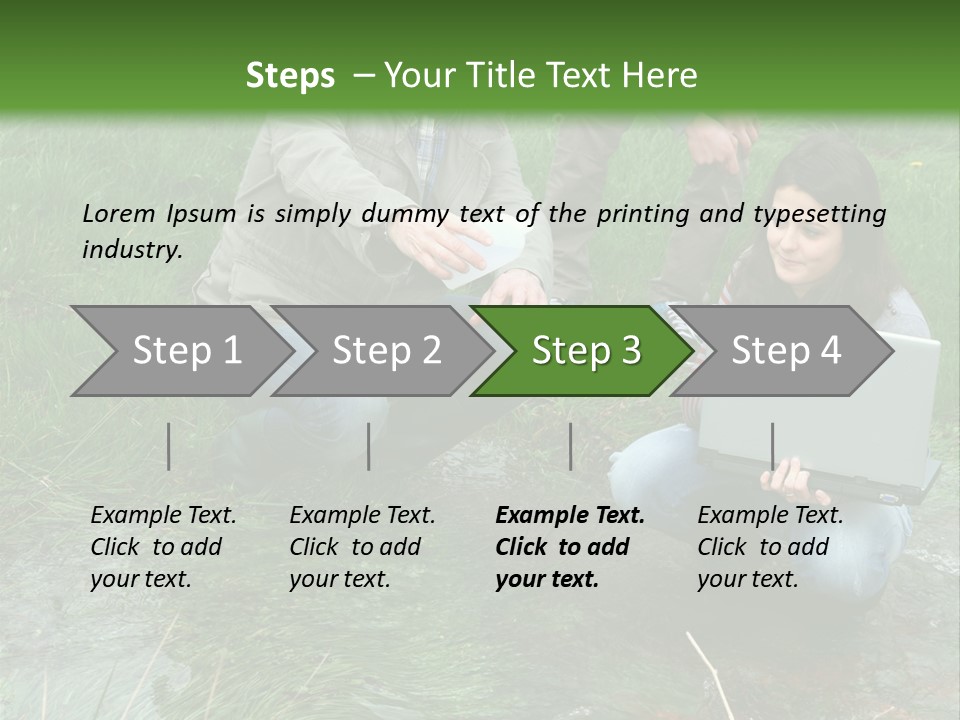 Steps – Your Title Text Here

Lorem Ipsum is simply dummy text of the printing and typesetting industry.

Step 1

Step 2

Step 3

Step 4

Example Text. Click to add your text.

Example Text. Click to add your text.

Example Text. Click to add your text.

Example Text. Click to add your text.